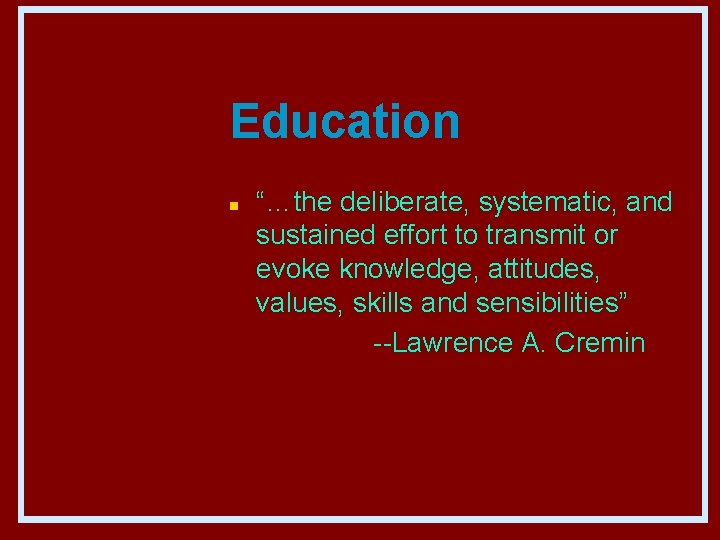 Education

• "…the deliberate, systematic, and sustained effort to transmit or evoke knowledge, attitudes, values, skills and sensibilities"

--Lawrence A. Cremin